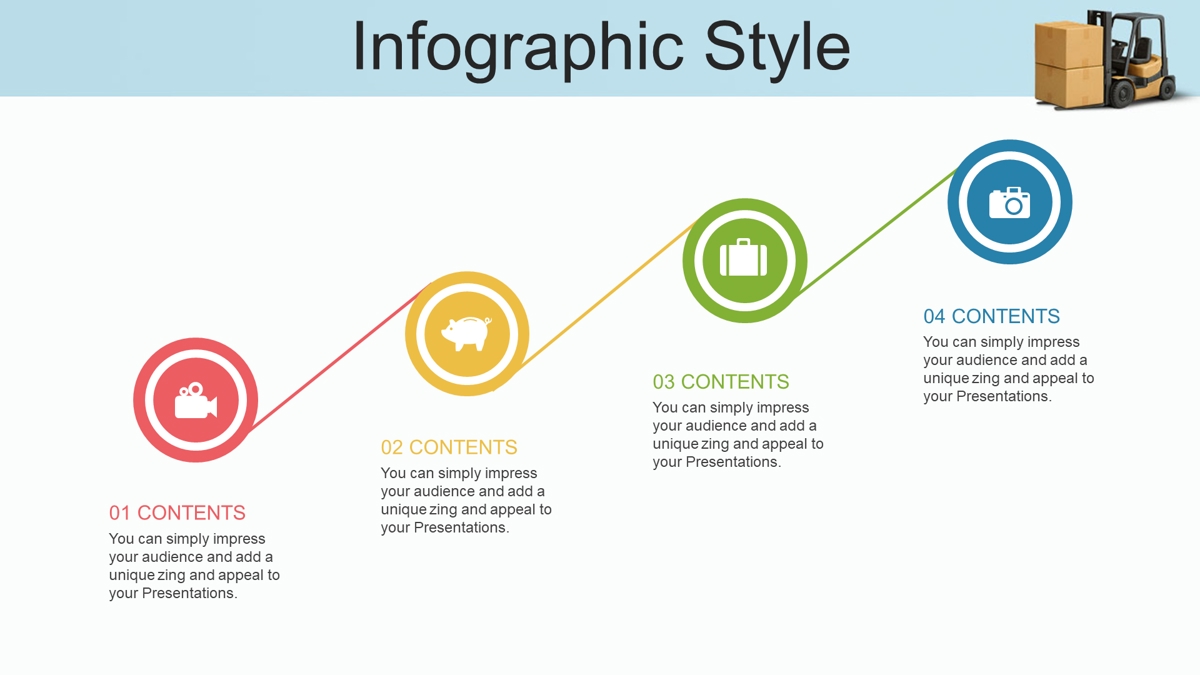 Infographic Style

01 CONTENTS
You can simply impress your audience and add a unique zing and appeal to your Presentations.

02 CONTENTS
You can simply impress your audience and add a unique zing and appeal to your Presentations.

03 CONTENTS
You can simply impress your audience and add a unique zing and appeal to your Presentations.

04 CONTENTS
You can simply impress your audience and add a unique zing and appeal to your Presentations.